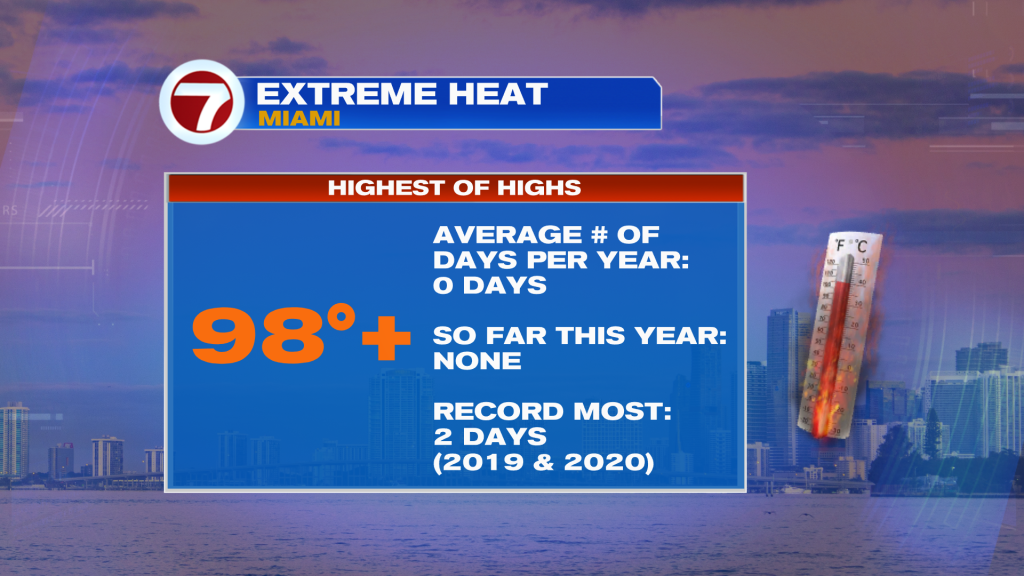 7
EXTREME HEAT
MIAMI

HIGHEST OF HIGHS

98°+

AVERAGE # OF DAYS PER YEAR: 0 DAYS

SO FAR THIS YEAR: NONE

RECORD MOST: 2 DAYS (2019 & 2020)

°F °C